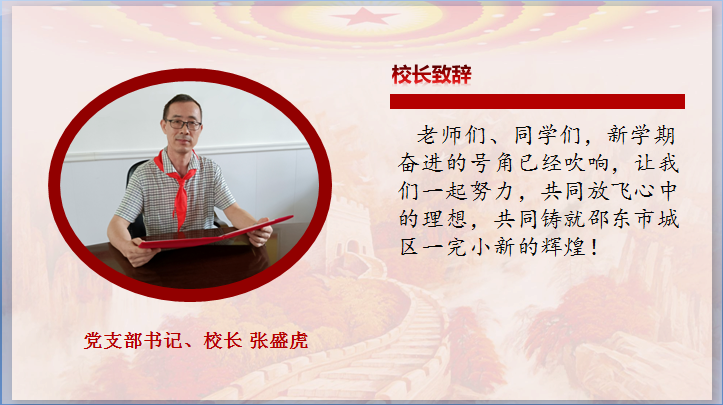 校长致辞

老师们、同学们，新学期奋进的号角已经吹响，让我们一起努力，共同放飞心中的理想，共同铸就邵东市城区一完小新的辉煌！

党支部书记、校长 张盛虎